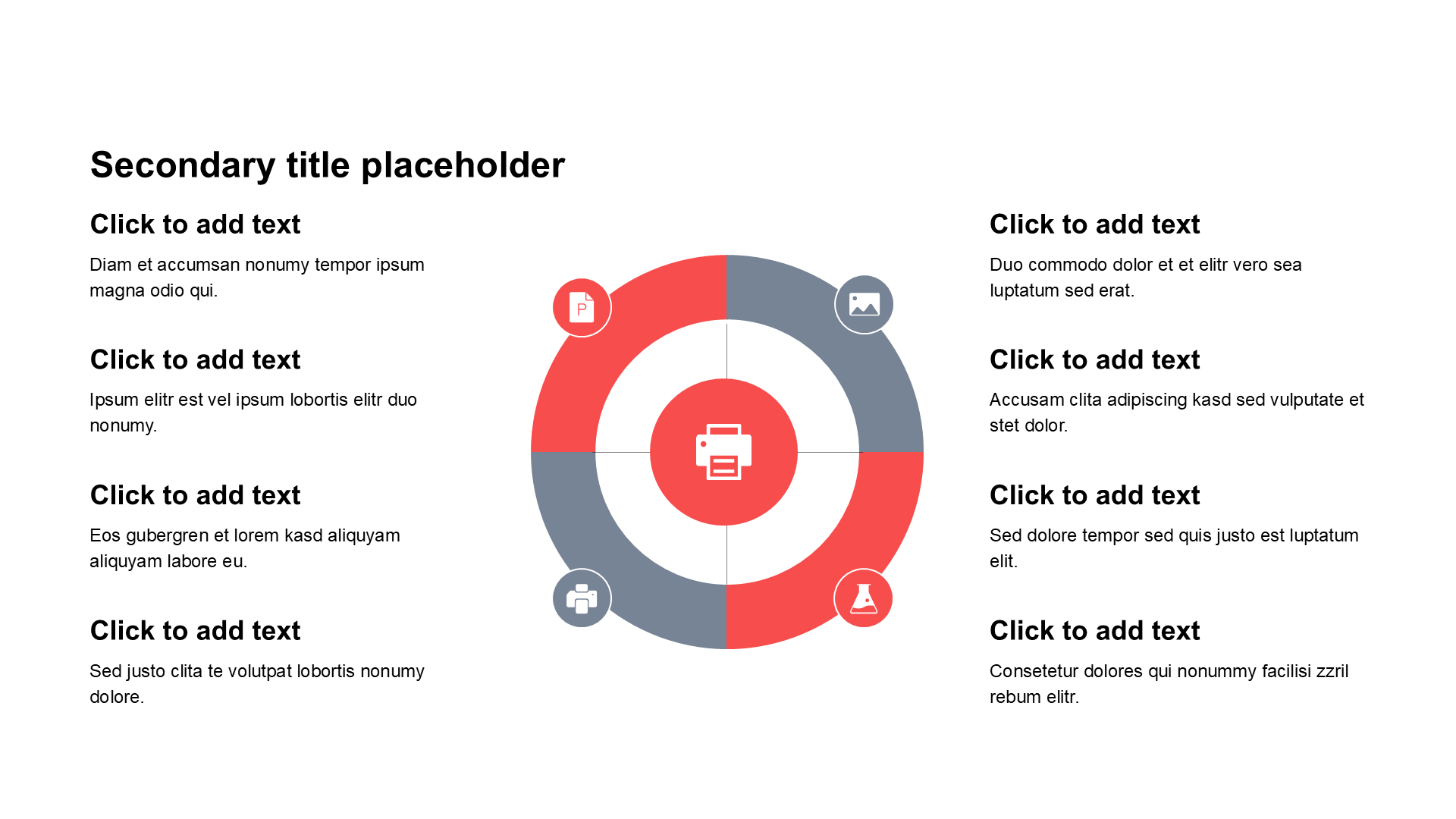 Secondary title placeholder

Click to add text

Diam et accumsan nonumy tempor ipsum magna odio qui.

Click to add text

Ipsum elitr est vel ipsum lobortis elitr duo nonumy.

Click to add text

Eos gubergren et lorem kasd aliquyam aliquyam labore eu.

Click to add text

Sed justo clita te volutpat lobortis nonumy dolore.

P

Click to add text

Duo commodo dolor et et elitr vero sea luptatum sed erat.

Click to add text

Accusam clita adipiscing kasd sed vulputate et stet dolor.

Click to add text

Sed dolore tempor sed quis justo est luptatum elit.

Click to add text

Consetetur dolores qui nonummy facilisi zzril rebum elitr.